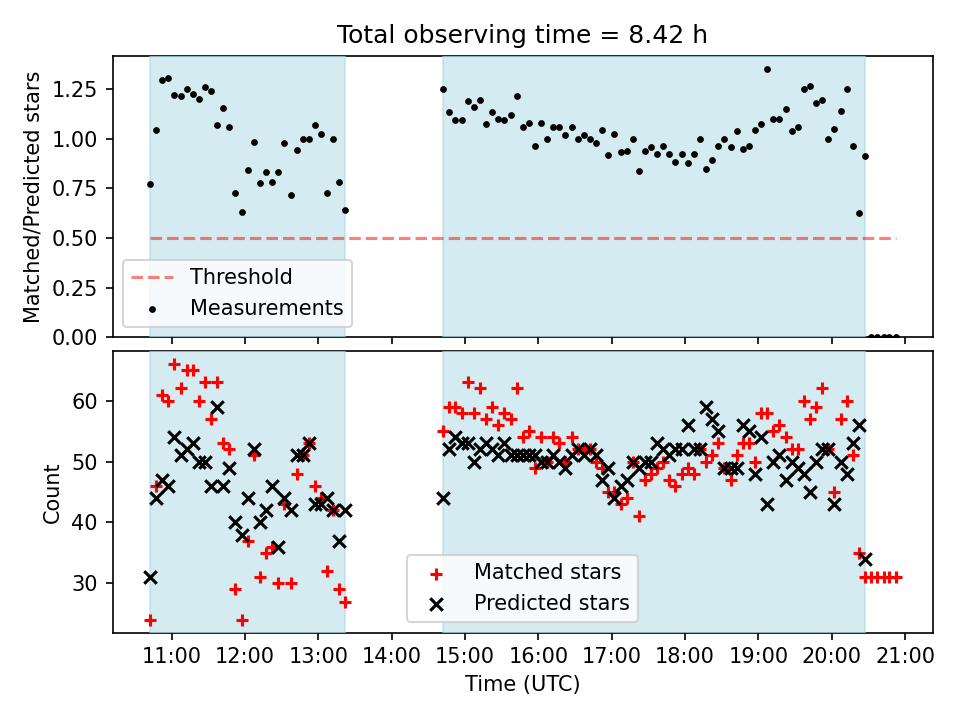 Total observing time = 8.42 h

Matched/Predicted stars

1.25
1.00
0.75
0.50
0.25
0.00

Threshold
Measurements

Count

60
50
40
30

Matched stars
Predicted stars

11:00 12:00 13:00 14:00 15:00 16:00 17:00 18:00 19:00 20:00 21:00

Time (UTC)